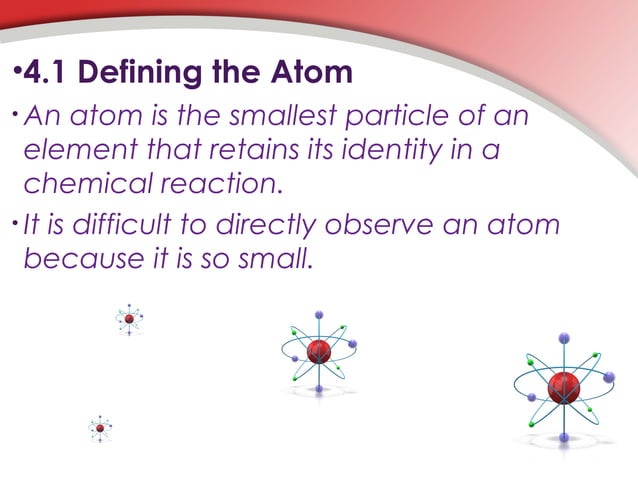 •4.1 Defining the Atom

• An atom is the smallest particle of an element that retains its identity in a chemical reaction.

• It is difficult to directly observe an atom because it is so small.